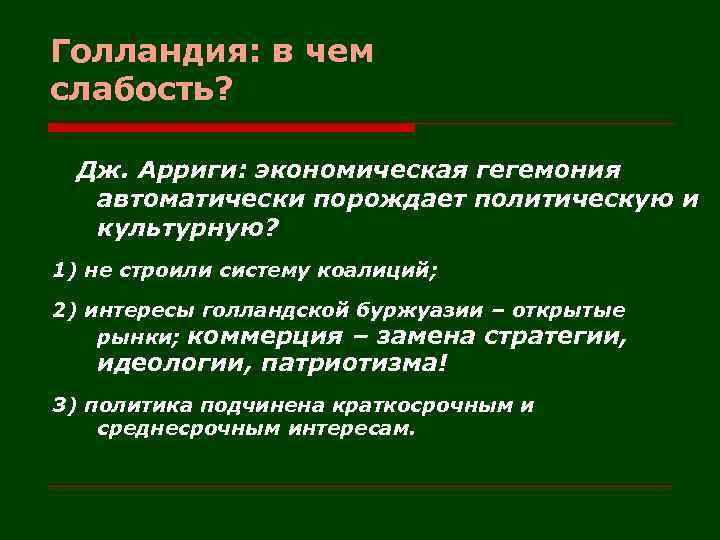 Голландия: в чем слабость?

Дж. Арриги: экономическая гегемония автоматически порождает политическую и культурную?

1) не строили систему коалиций;

2) интересы голландской буржуазии – открытые рынки; коммерция – замена стратегии, идеологии, патриотизма!

3) политика подчинена краткосрочным и среднесрочным интересам.